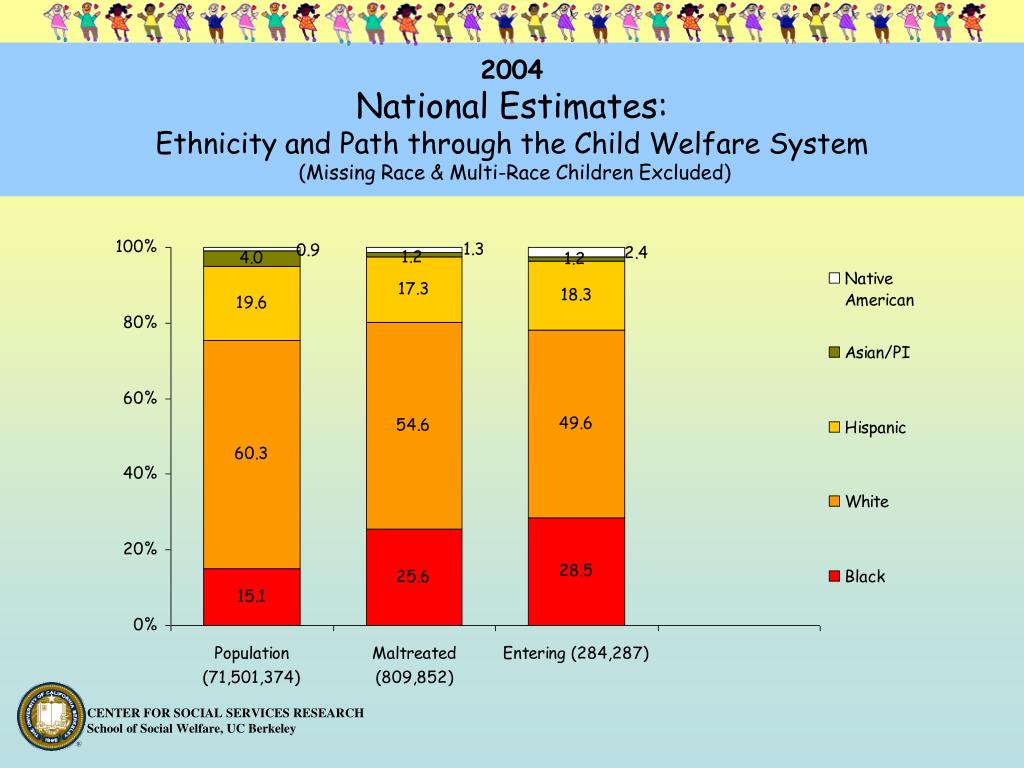 2004
National Estimates:
Ethnicity and Path through the Child Welfare System
(Missing Race & Multi-Race Children Excluded)

100%
80%
60%
40%
20%
0%

0.9
4.0
19.6
60.3
15.1

1.3
1.2
17.3
54.6
25.6

2.4
1.2
18.3
49.6
28.5

Population (71,501,374)
Maltreated (809,852)
Entering (284,287)

Native American
Asian/PI
Hispanic
White
Black

CENTER FOR SOCIAL SERVICES RESEARCH
School of Social Welfare, UC Berkeley